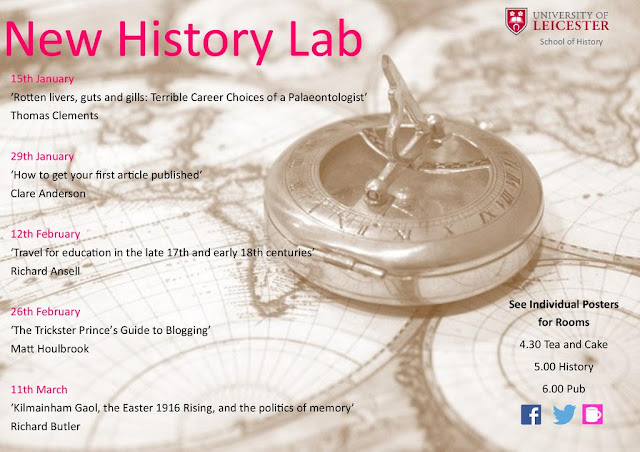 New History Lab

UNIVERSITY OF LEICESTER
School of History

15th January
'Rotten livers, guts and gills: Terrible Career Choices of a Palaeontologist'
Thomas Clements

29th January
'How to get your first article published'
Clare Anderson

12th February
'Travel for education in the late 17th and early 18th centuries'
Richard Ansell

26th February
'The Trickster Prince's Guide to Blogging'
Matt Houlbrook

11th March
'Kilmainham Gaol, the Easter 1916 Rising, and the politics of memory'
Richard Butler

See Individual Posters for Rooms
4.30 Tea and Cake
5.00 History
6.00 Pub